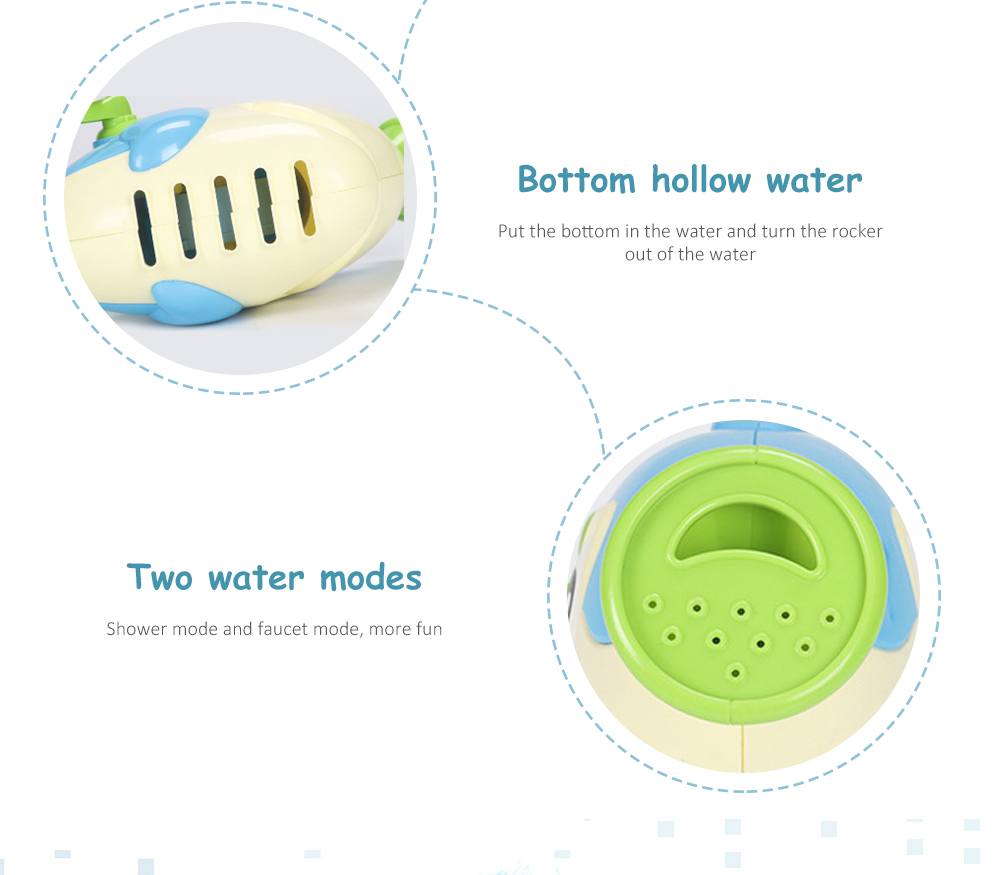 Bottom hollow water

Put the bottom in the water and turn the rocker out of the water

Two water modes

Shower mode and faucet mode, more fun